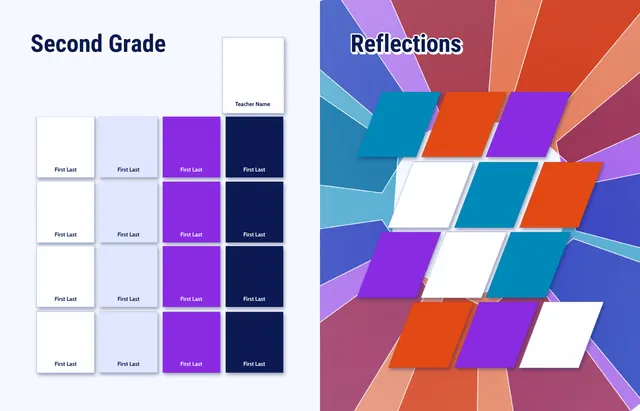 Second Grade

Teacher Name

First Last

First Last

First Last

First Last

First Last

First Last

First Last

First Last

First Last

First Last

First Last

First Last

First Last

First Last

First Last

First Last

Reflections